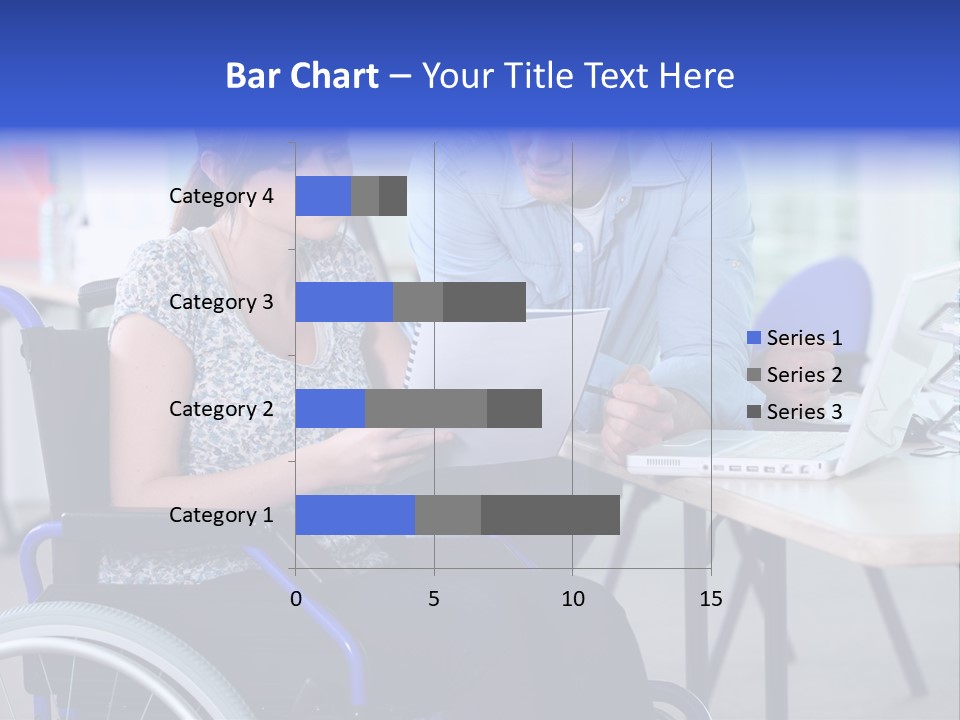 Bar Chart – Your Title Text Here

Category 4

Category 3

Category 2

Category 1

0 5 10 15

Series 1

Series 2

Series 3